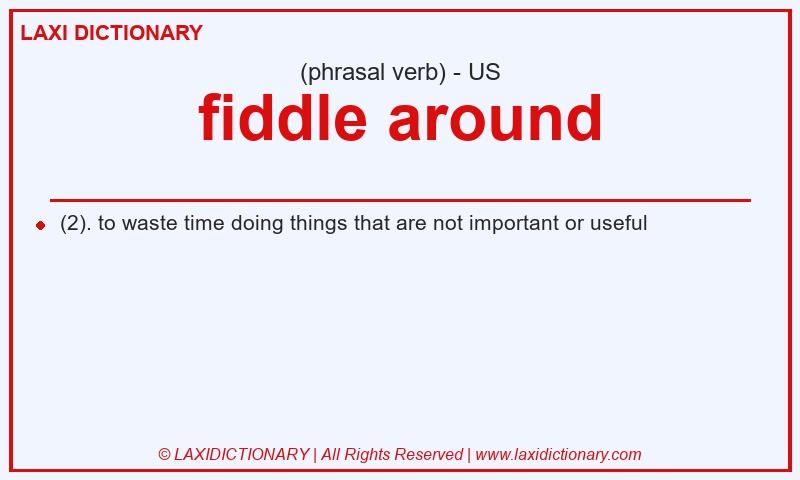 LAXI DICTIONARY

(phrasal verb) - US

fiddle around

(2). to waste time doing things that are not important or useful

© LAXIDICTIONARY | All Rights Reserved | www.laxidictionary.com